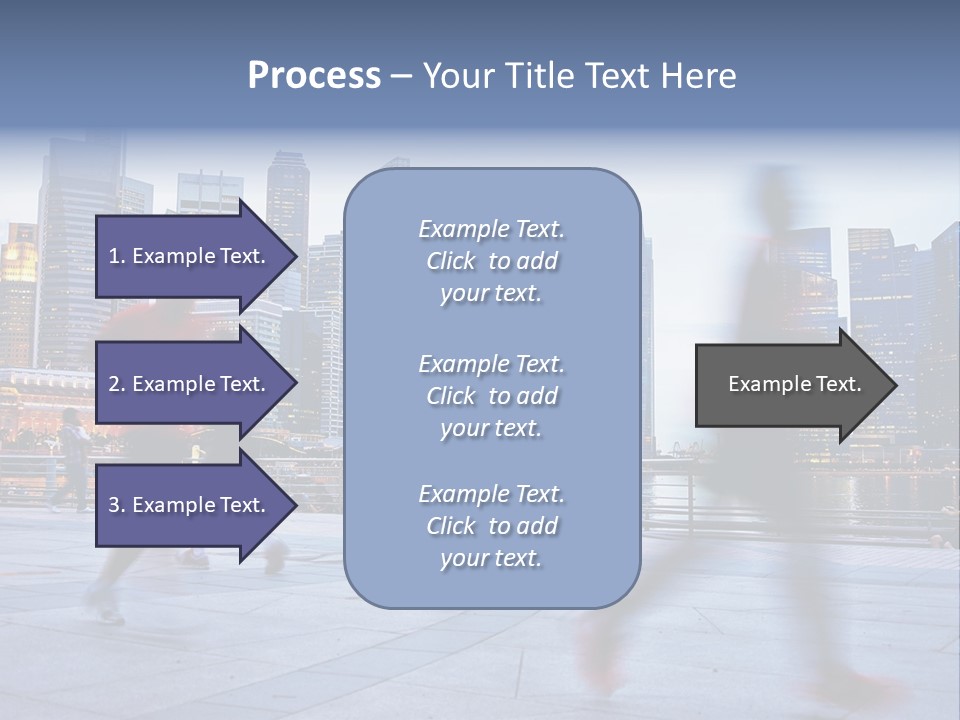 Process – Your Title Text Here

1. Example Text.

2. Example Text.

3. Example Text.

Example Text. Click to add your text.

Example Text. Click to add your text.

Example Text. Click to add your text.

Example Text.